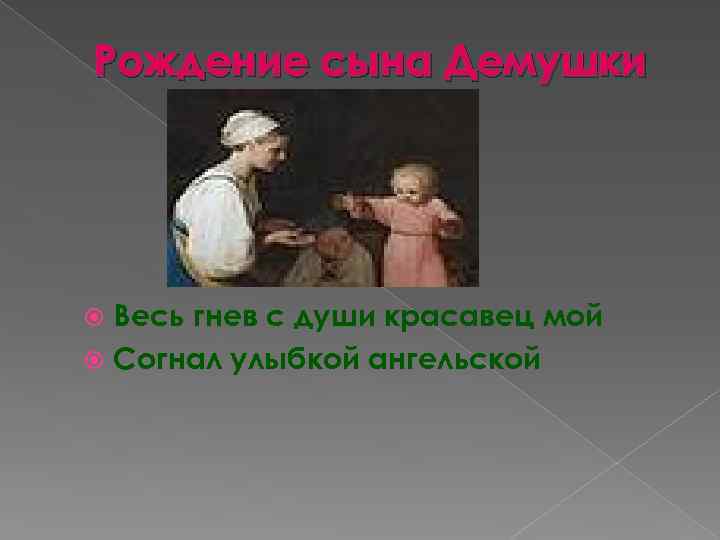 Рождение сына Демушки

Весь гнев с души красавец мой

Согнал улыбкой ангельской